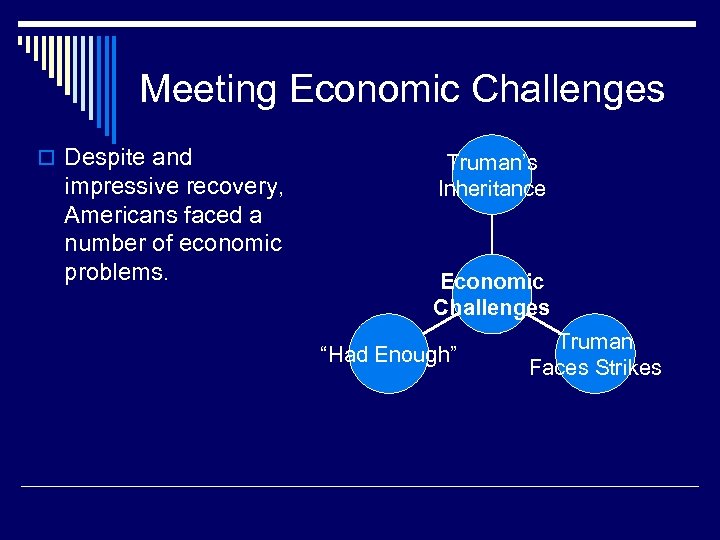 Meeting Economic Challenges

Despite and impressive recovery, Americans faced a number of economic problems.

Truman's Inheritance

Economic Challenges

"Had Enough"

Truman Faces Strikes